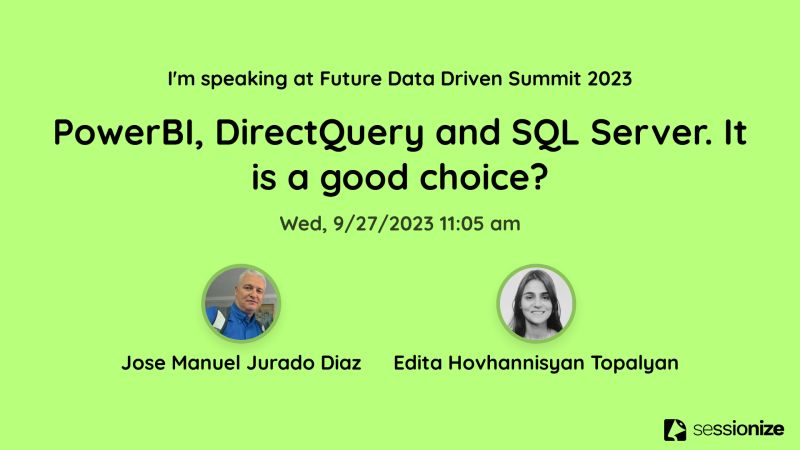 I'm speaking at Future Data Driven Summit 2023

PowerBI, DirectQuery and SQL Server. It is a good choice?

Wed, 9/27/2023 11:05 am

Jose Manuel Jurado Diaz

Edita Hovhannisyan Topalyan

sessionize